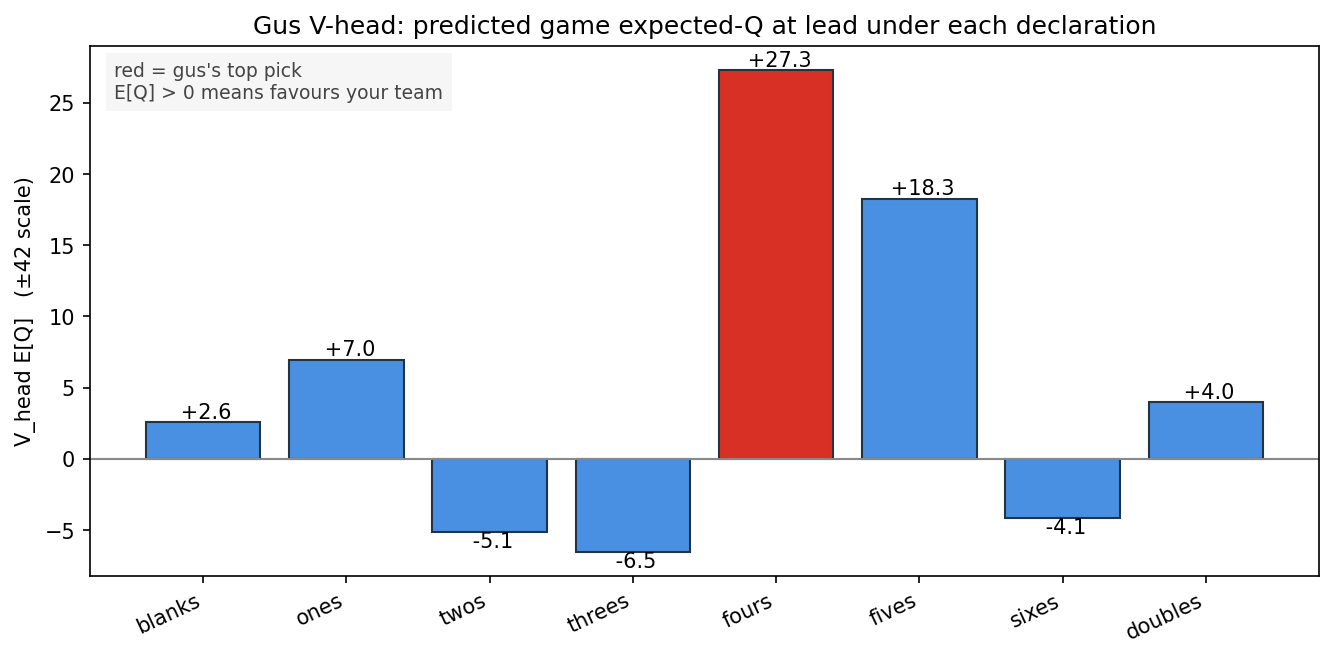 Gus V-head: predicted game expected-Q at lead under each declaration

red = gus's top pick
E[Q] > 0 means favours your team

V_head E[Q] (±42 scale)

25
20
15
10
5
0
−5

+2.6
+7.0
-5.1
-6.5
+27.3
+18.3
-4.1
+4.0

blanks
ones
twos
threes
fours
fives
sixes
doubles